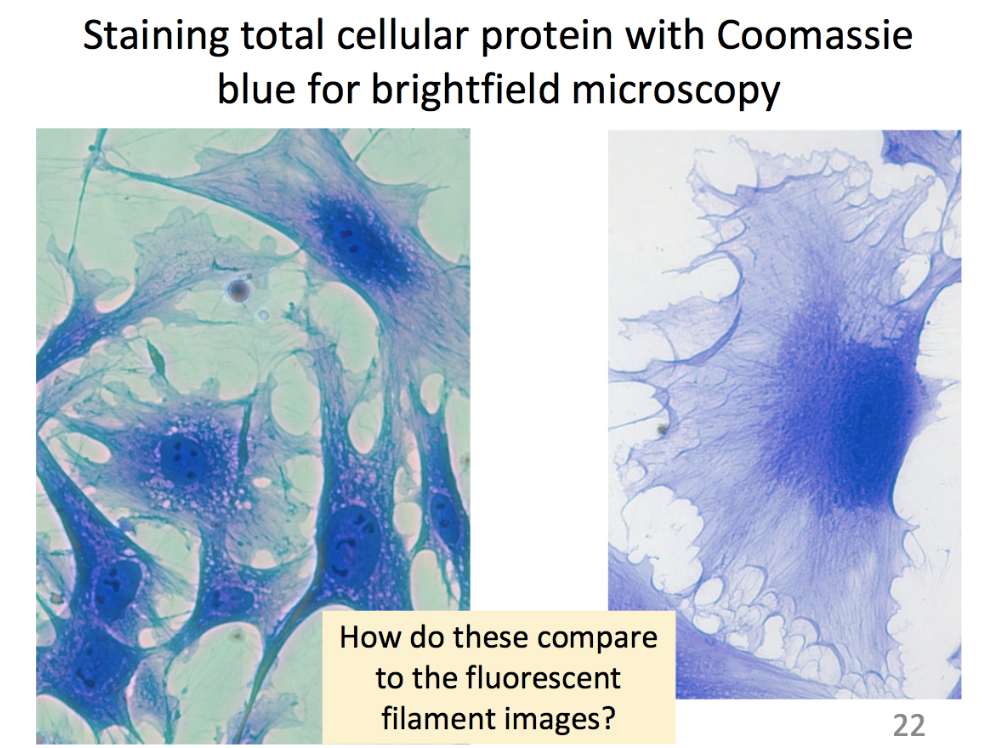 Staining total cellular protein with Coomassie blue for brightfield microscopy

How do these compare to the fluorescent filament images?

22